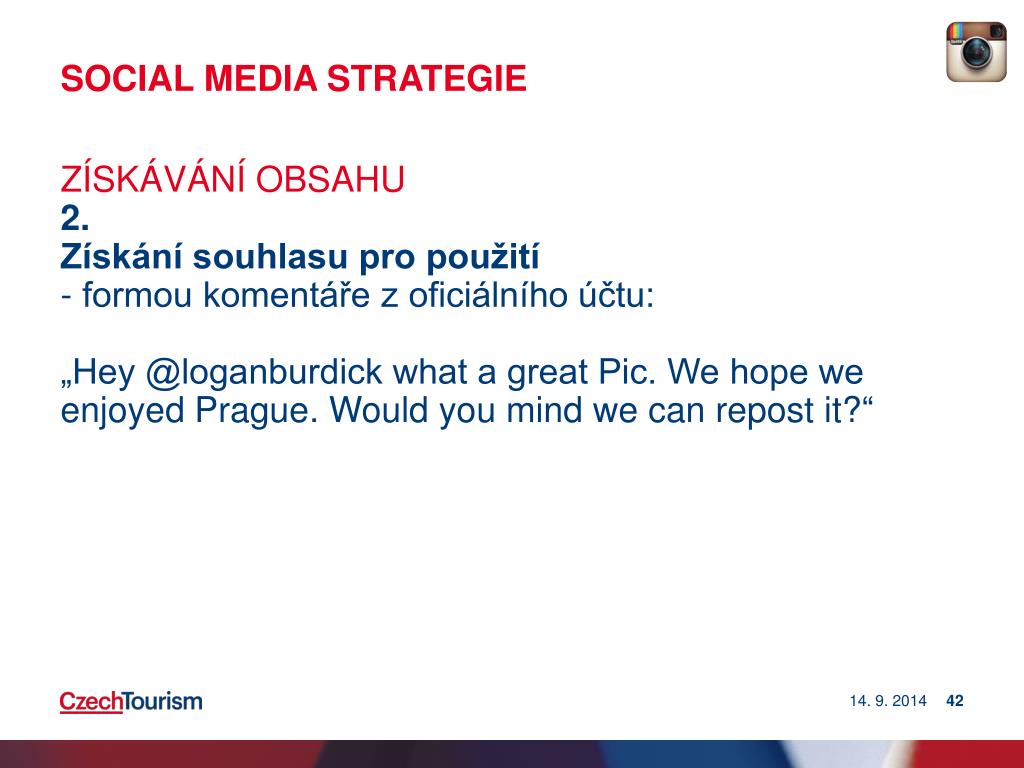 SOCIAL MEDIA STRATEGIE

ZÍSKÁVÁNÍ OBSAHU
2.
Získání souhlasu pro použití
- formou komentáře z oficiálního účtu:

„Hey @loganburdick what a great Pic. We hope we enjoyed Prague. Would you mind we can repost it?“

CzechTourism

14. 9. 2014 42